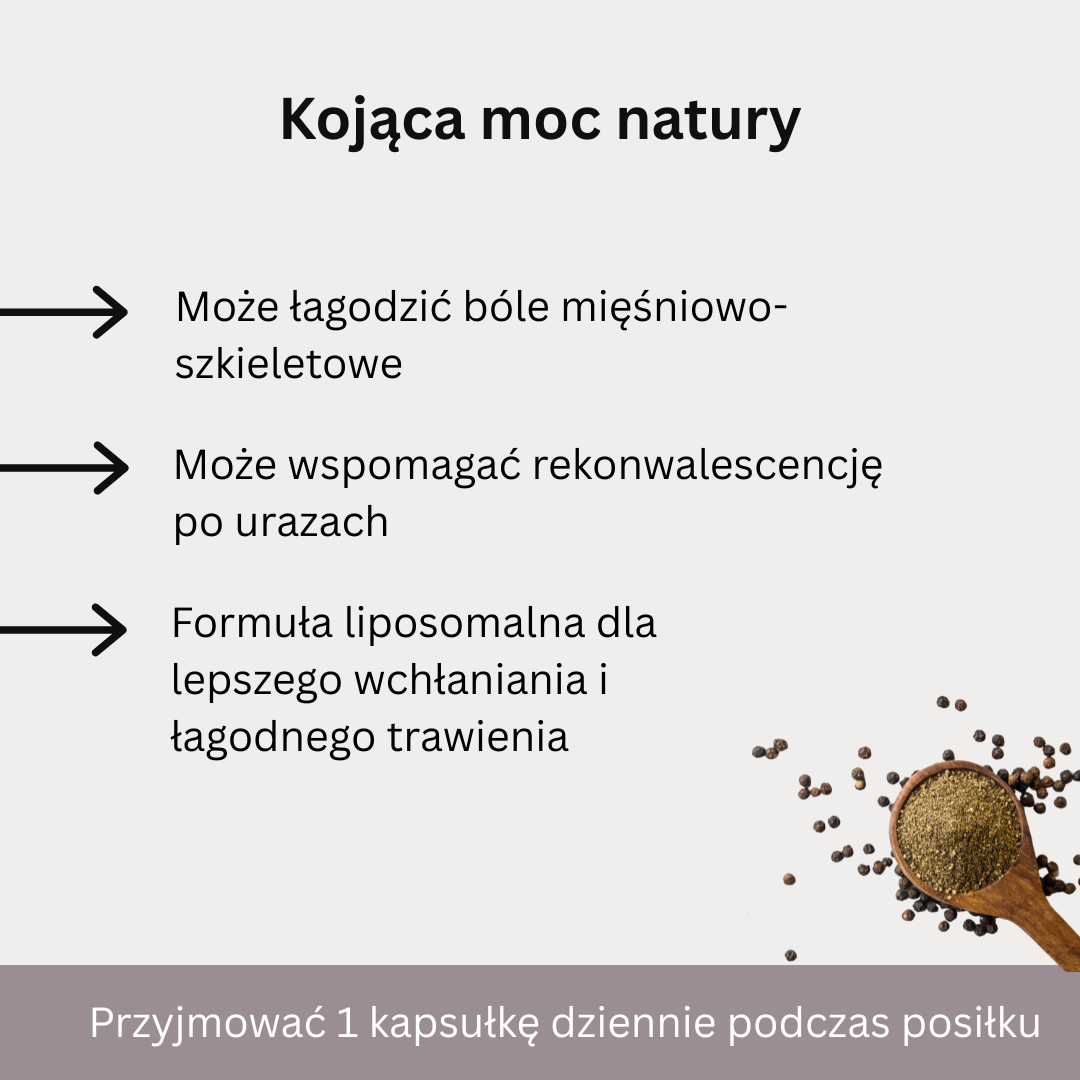 Kojąca moc natury

Może łagodzić bóle mięśniowo-szkieletowe

Może wspomagać rekonwalescencję po urazach

Formuła liposomalna dla lepszego wchłaniania i łagodnego trawienia

Przyjmować 1 kapsułkę dziennie podczas posiłku